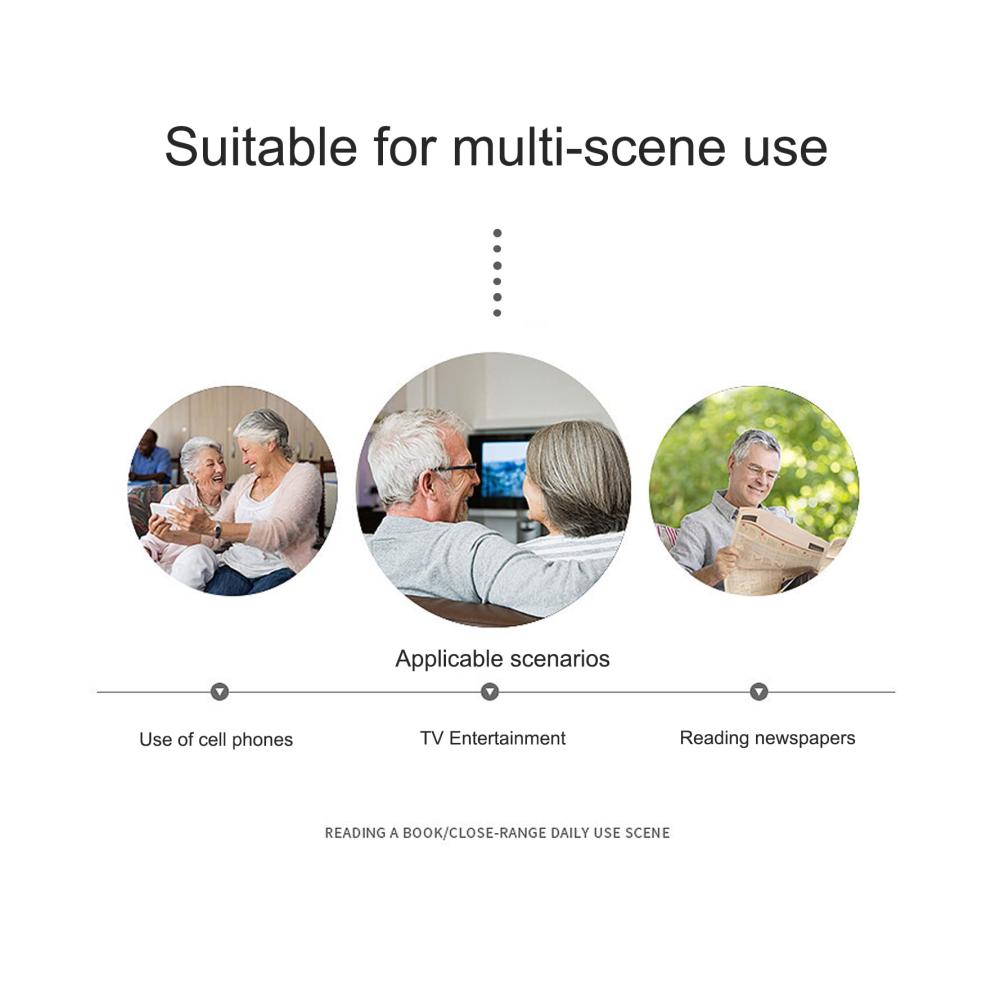 Suitable for multi-scene use

Applicable scenarios

Use of cell phones

TV Entertainment

Reading newspapers

READING A BOOK/CLOSE-RANGE DAILY USE SCENE